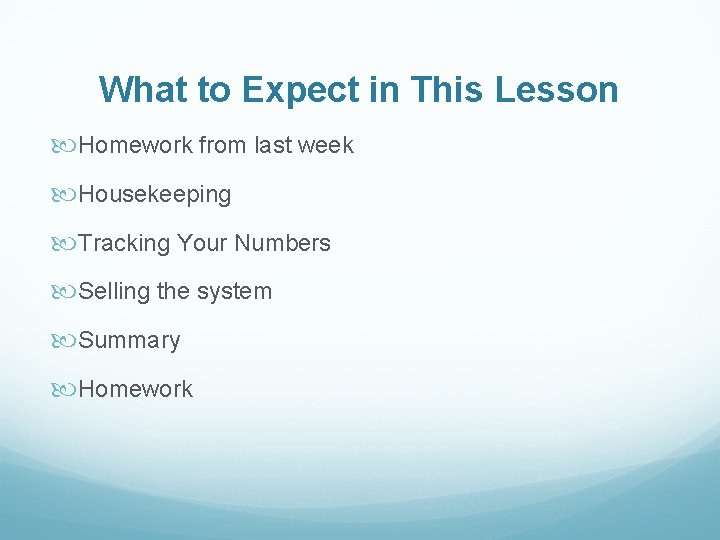 What to Expect in This Lesson

Homework from last week

Housekeeping

Tracking Your Numbers

Selling the system

Summary

Homework